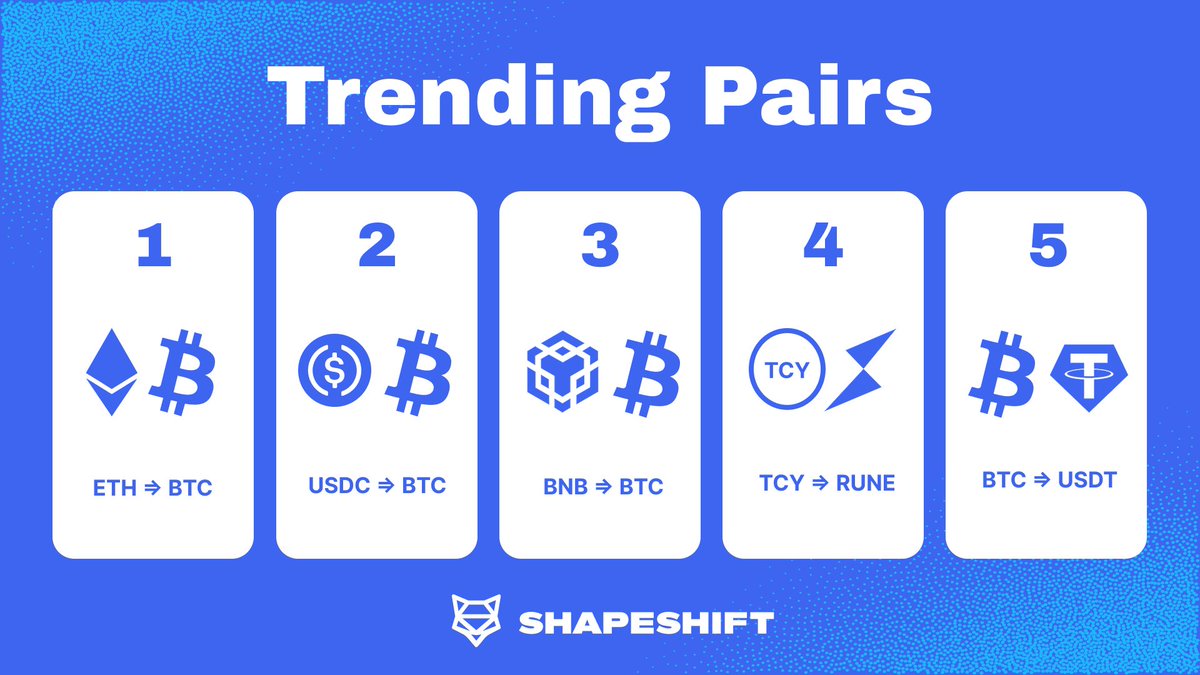 Trending Pairs

1

ETH ⇒ BTC

2

USDC ⇒ BTC

3

BNB ⇒ BTC

4

TCY

TCY ⇒ RUNE

5

BTC ⇒ USDT

SHAPESHIFT